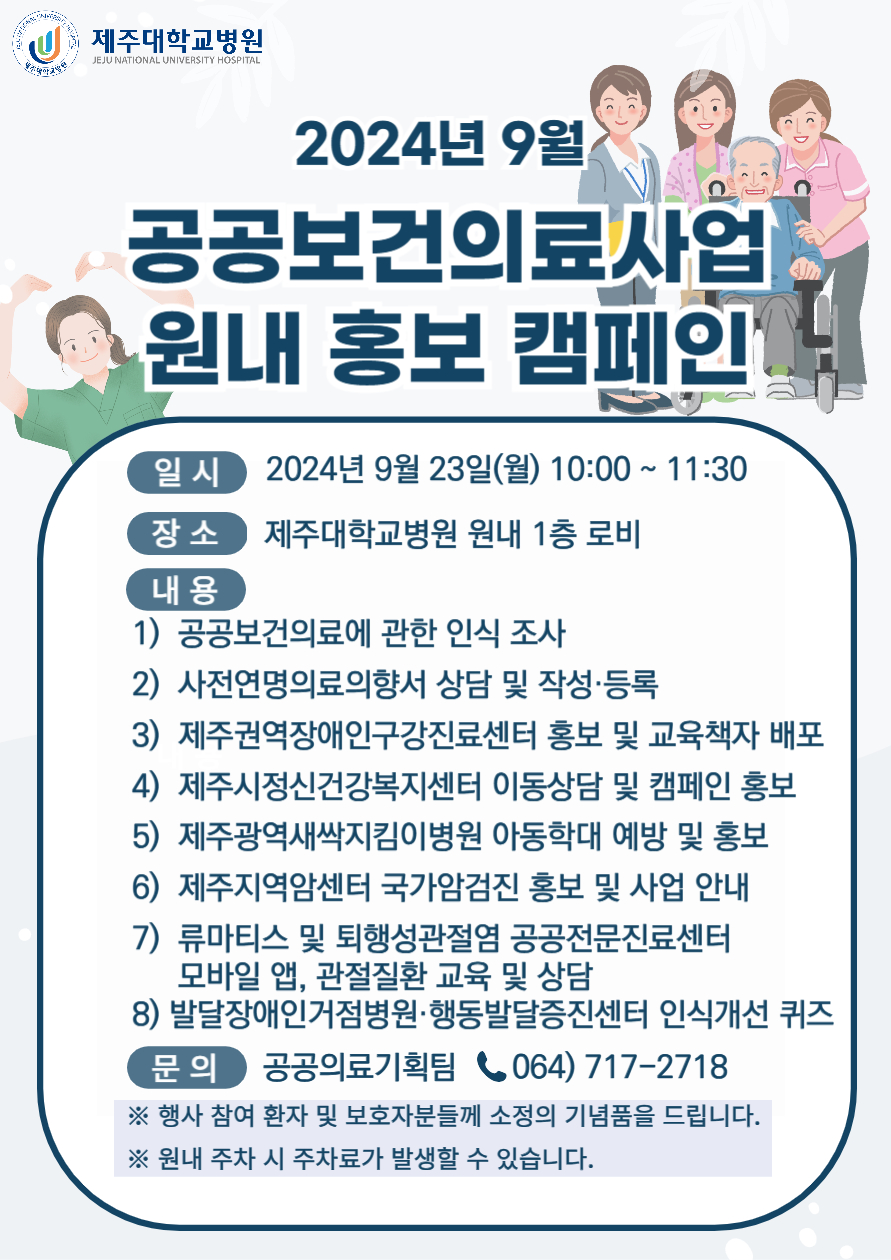 제주대학교병원
JEJU NATIONAL UNIVERSITY HOSPITAL

2024년 9월

공공보건의료사업
원내 홍보 캠페인

일 시 2024년 9월 23일(월) 10:00 ~ 11:30

장 소 제주대학교병원 원내 1층 로비

내 용
1) 공공보건의료에 관한 인식 조사
2) 사전연명의료의향서 상담 및 작성·등록
3) 제주권역장애인구강진료센터 홍보 및 교육책자 배포
4) 제주시정신건강복지센터 이동상담 및 캠페인 홍보
5) 제주광역새싹지킴이병원 아동학대 예방 및 홍보
6) 제주지역암센터 국가암검진 홍보 및 사업 안내
7) 류마티스 및 퇴행성관절염 공공전문진료센터 모바일 앱, 관절질환 교육 및 상담
8) 발달장애인거점병원·행동발달증진센터 인식개선 퀴즈

문 의 공공의료기획팀 064) 717-2718

※ 행사 참여 환자 및 보호자분들께 소정의 기념품을 드립니다.
※ 원내 주차 시 주차료가 발생할 수 있습니다.